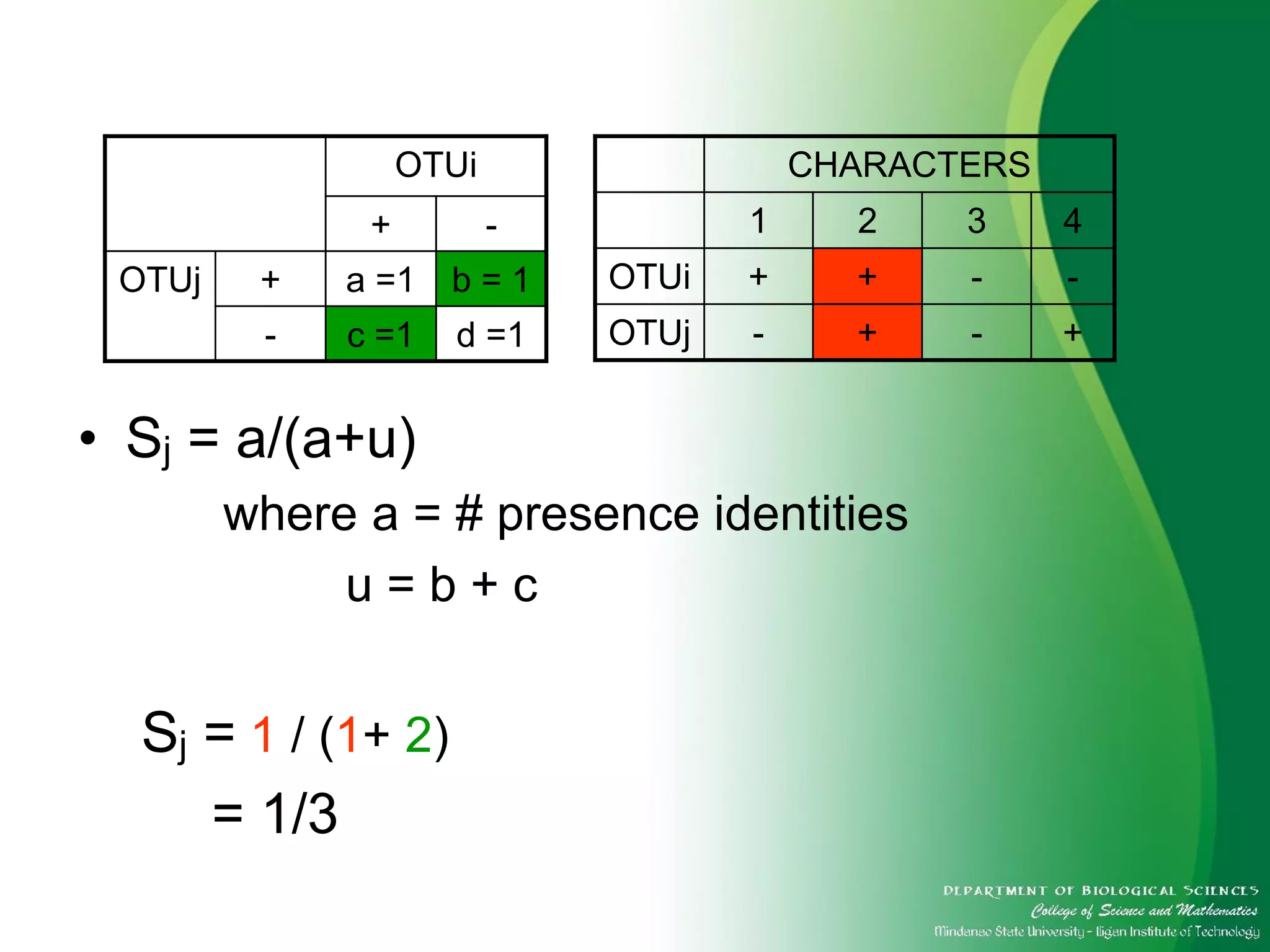 | | | OTUi | |
|---|---|---|---|
| | | + | - |
| OTUj | + | a =1 | b = 1 |
| | - | c =1 | d =1 |

| | CHARACTERS | | | |
|---|---|---|---|---|
| | 1 | 2 | 3 | 4 |
| OTUi | + | + | - | - |
| OTUj | - | + | - | + |

• $S_j$ = a/(a+u)

where a = # presence identities

u = b + c

$S_j$ = 1 / (1+ 2)

= 1/3

DEPARTMENT OF BIOLOGICAL SCIENCES
College of Science and Mathematics
Mindanao State University - Iligan Institute of Technology